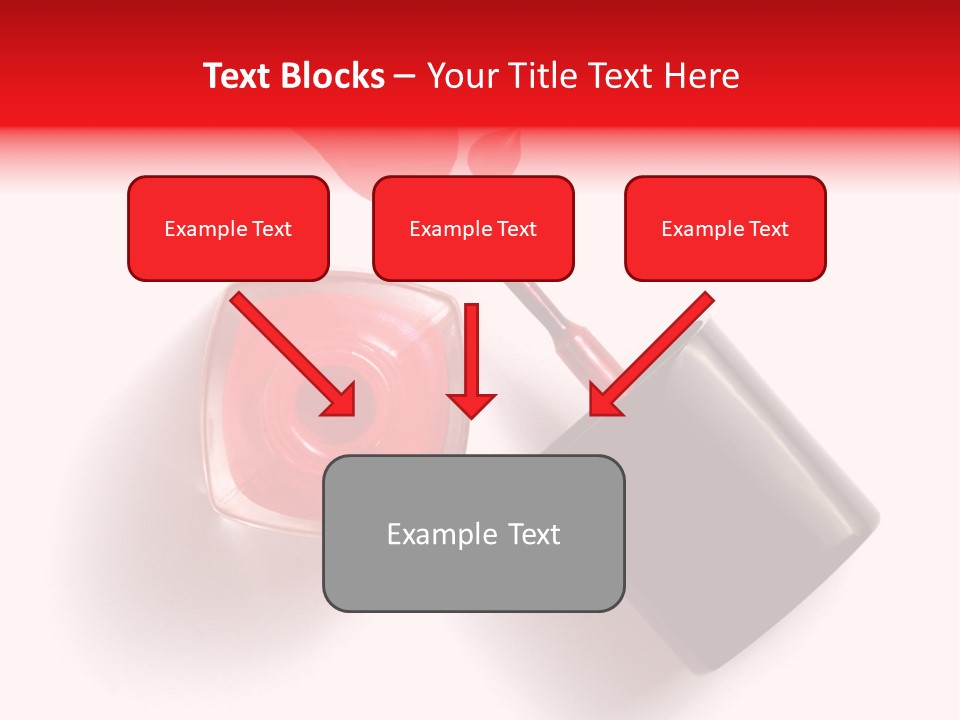 Text Blocks – Your Title Text Here

Example Text

Example Text

Example Text

Example Text